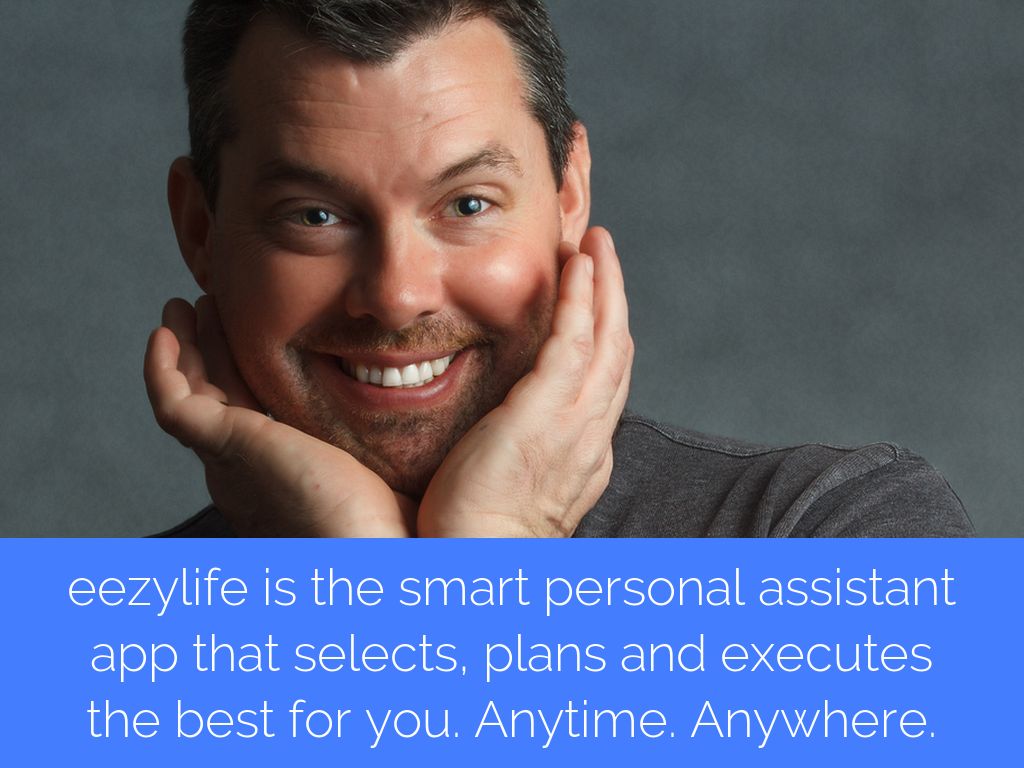 eezylife is the smart personal assistant app that selects, plans and executes the best for you. Anytime. Anywhere.